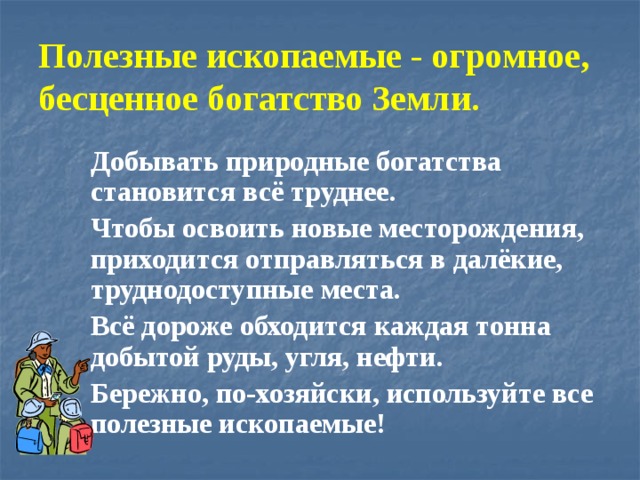 Полезные ископаемые - огромное, бесценное богатство Земли.

Добывать природные богатства становится всё труднее.

Чтобы освоить новые месторождения, приходится отправляться в далёкие, труднодоступные места.

Всё дороже обходится каждая тонна добытой руды, угля, нефти.

Бережно, по-хозяйски, используйте все полезные ископаемые!